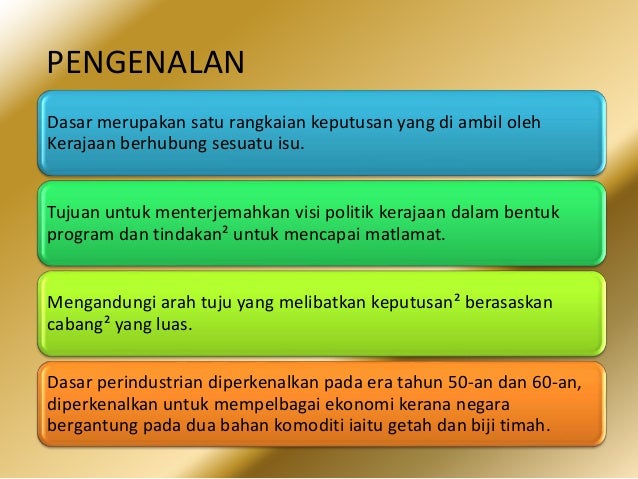 PENGENALAN

Dasar merupakan satu rangkaian keputusan yang di ambil oleh Kerajaan berhubung sesuatu isu.

Tujuan untuk menterjemahkan visi politik kerajaan dalam bentuk program dan tindakan² untuk mencapai matlamat.

Mengandungi arah tuju yang melibatkan keputusan² berasaskan cabang² yang luas.

Dasar perindustrian diperkenalkan pada era tahun 50-an dan 60-an, diperkenalkan untuk mempelbagai ekonomi kerana negara bergantung pada dua bahan komoditi iaitu getah dan biji timah.